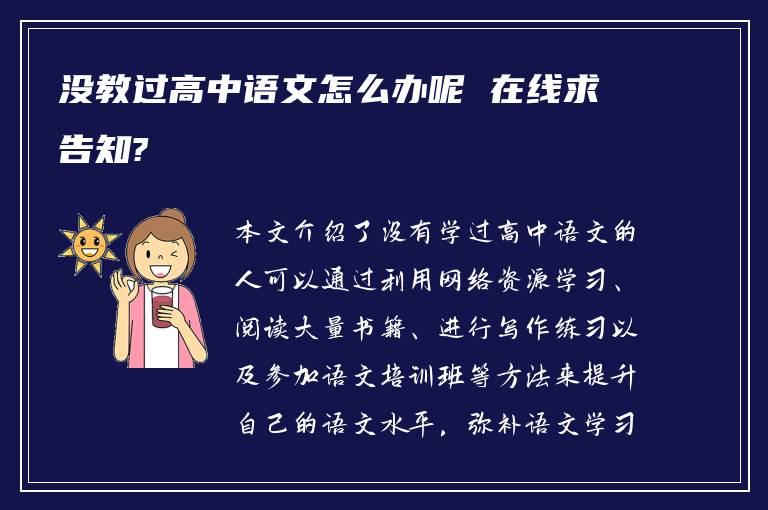 没教过高中语文怎么办呢 在线求告知?

本文介绍了没有学过高中语文的人可以通过利用网络资源学习、阅读大量书籍、进行写作练习以及参加语文培训班等方法来提升自己的语文水平，弥补语文学习